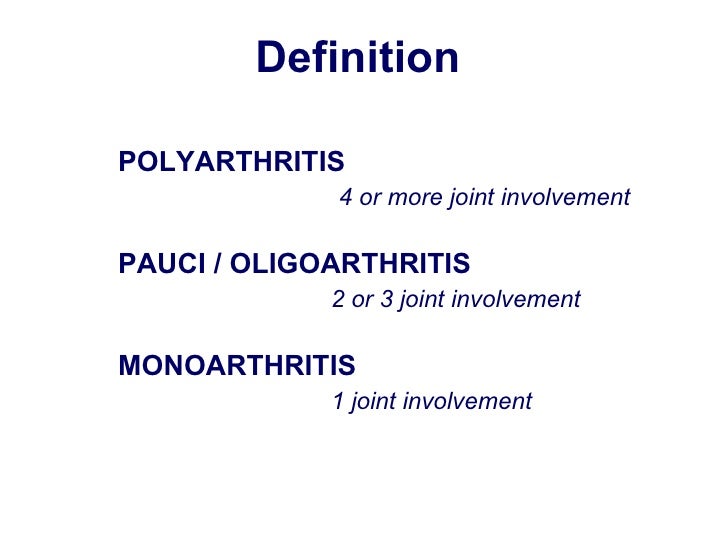 Definition

POLYARTHRITIS

4 or more joint involvement

PAUCI / OLIGOARTHRITIS

2 or 3 joint involvement

MONOARTHRITIS

1 joint involvement